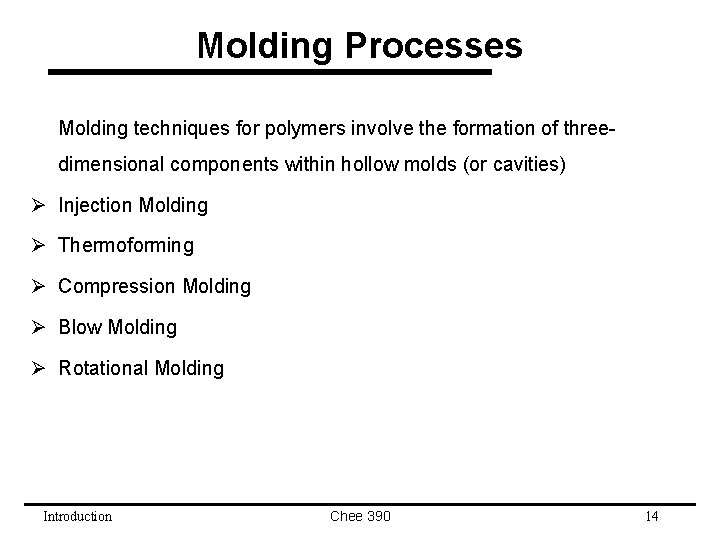 Molding Processes

Molding techniques for polymers involve the formation of three-dimensional components within hollow molds (or cavities)

➢ Injection Molding
➢ Thermoforming
➢ Compression Molding
➢ Blow Molding
➢ Rotational Molding

Introduction Chee 390 14